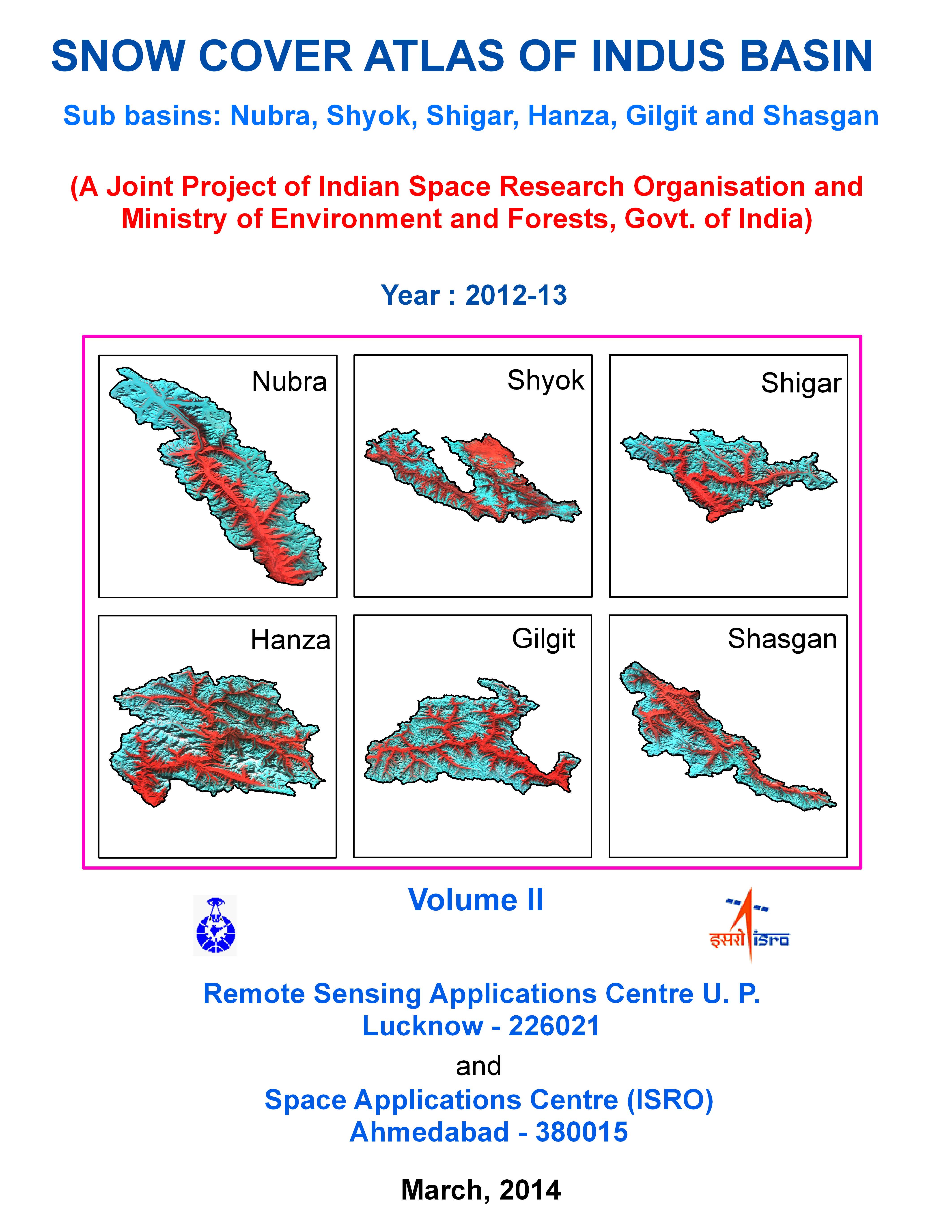 SNOW COVER ATLAS OF INDUS BASIN

Sub basins: Nubra, Shyok, Shigar, Hanza, Gilgit and Shasgan

(A Joint Project of Indian Space Research Organisation and Ministry of Environment and Forests, Govt. of India)

Year : 2012-13

Nubra

Shyok

Shigar

Hanza

Gilgit

Shasgan

Volume II

इसरो isro

Remote Sensing Applications Centre U. P. Lucknow - 226021

and

Space Applications Centre (ISRO) Ahmedabad - 380015

March, 2014